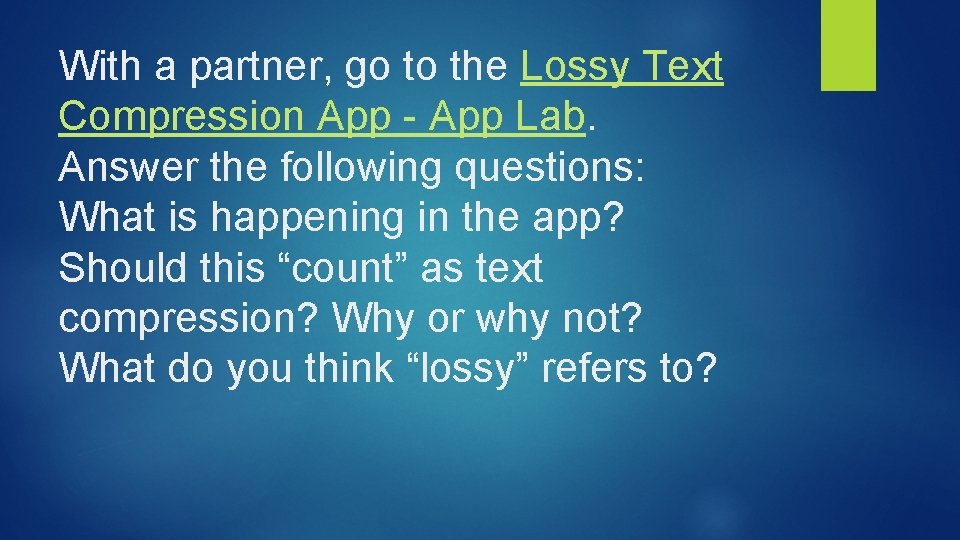 With a partner, go to the Lossy Text Compression App - App Lab.
Answer the following questions:
What is happening in the app?
Should this “count” as text compression? Why or why not?
What do you think “lossy” refers to?